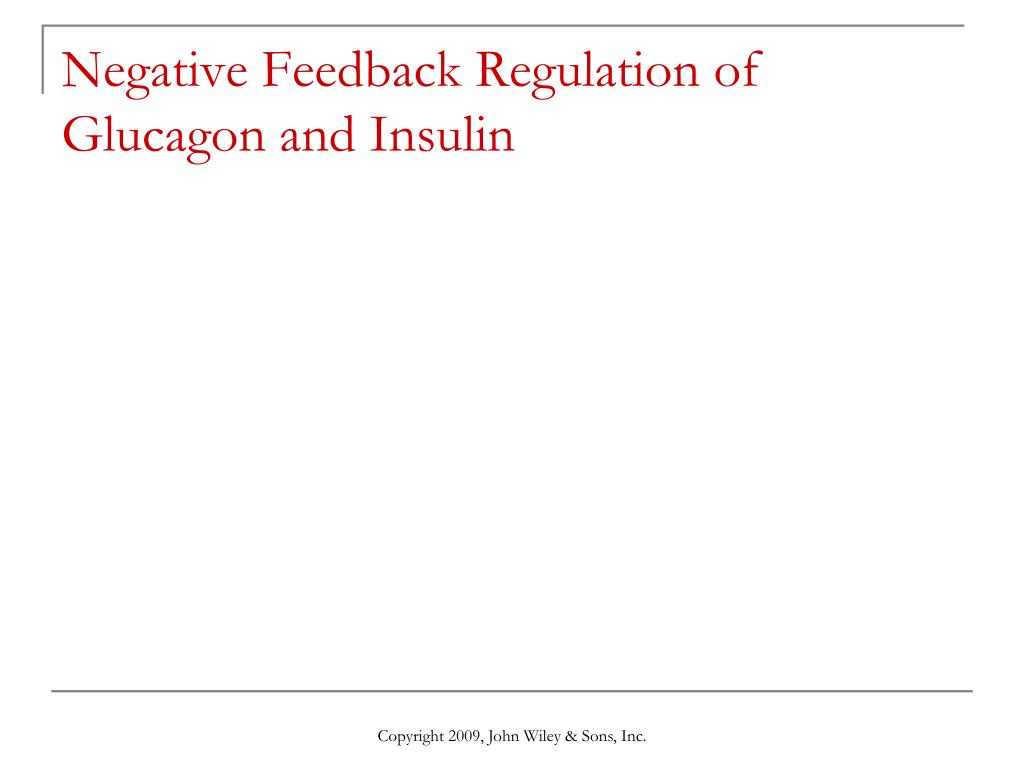 Negative Feedback Regulation of Glucagon and Insulin

Copyright 2009, John Wiley & Sons, Inc.